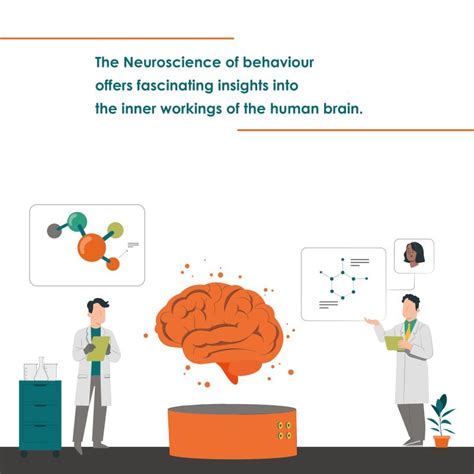 The Neuroscience of behaviour offers fascinating insights into the inner workings of the human brain.